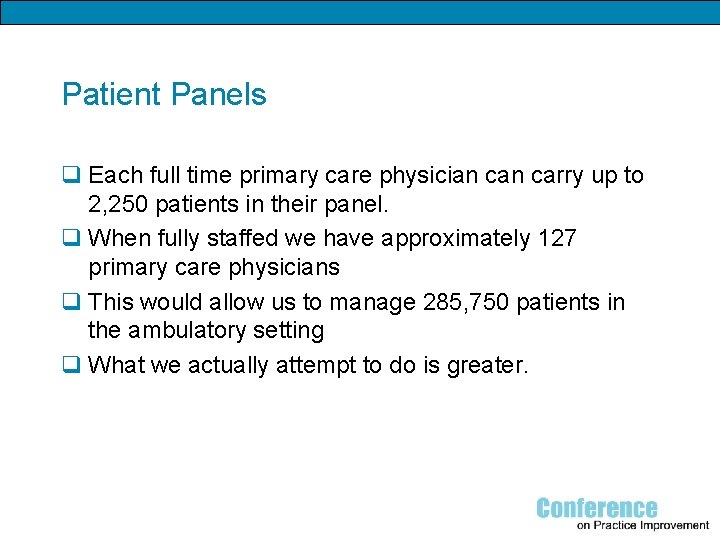 Patient Panels

❑ Each full time primary care physician can carry up to 2,250 patients in their panel.

❑ When fully staffed we have approximately 127 primary care physicians

❑ This would allow us to manage 285,750 patients in the ambulatory setting

❑ What we actually attempt to do is greater.

Conference
on Practice Improvement